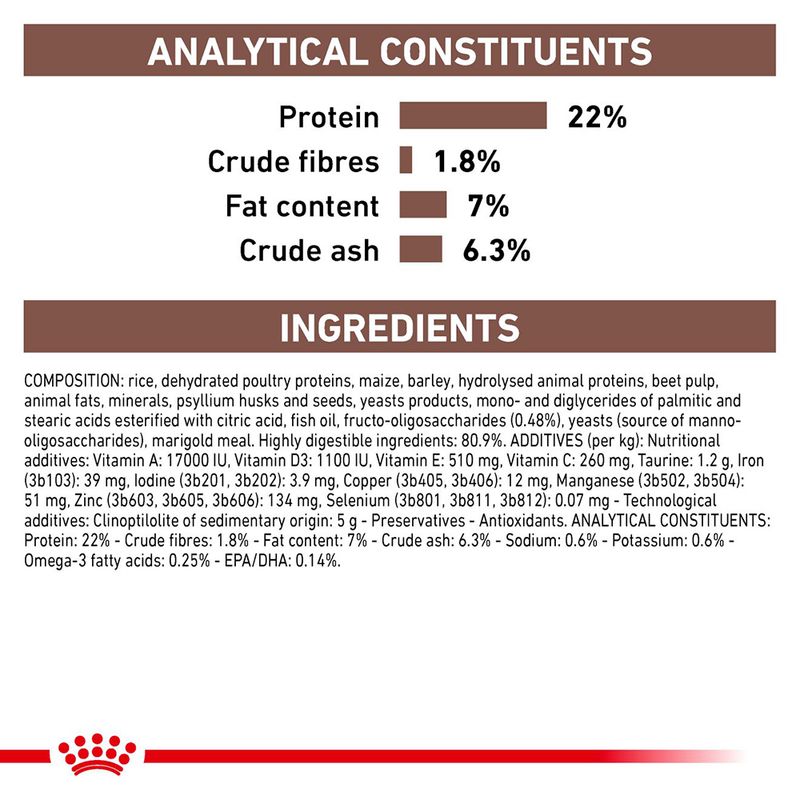 ANALYTICAL CONSTITUENTS

Protein 22%
Crude fibres 1.8%
Fat content 7%
Crude ash 6.3%

INGREDIENTS

COMPOSITION: rice, dehydrated poultry proteins, maize, barley, hydrolysed animal proteins, beet pulp, animal fats, minerals, psyllium husks and seeds, yeasts products, mono- and diglycerides of palmitic and stearic acids esterified with citric acid, fish oil, fructo-oligosaccharides (0.48%), yeasts (source of manno-oligosaccharides), marigold meal. Highly digestible ingredients: 80.9%. ADDITIVES (per kg): Nutritional additives: Vitamin A: 17000 IU, Vitamin D3: 1100 IU, Vitamin E: 510 mg, Vitamin C: 260 mg, Taurine: 1.2 g, Iron (3b103): 39 mg, Iodine (3b201, 3b202): 3.9 mg, Copper (3b405, 3b406): 12 mg, Manganese (3b502, 3b504): 51 mg, Zinc (3b603, 3b605, 3b606): 134 mg, Selenium (3b801, 3b811, 3b812): 0.07 mg - Technological additives: Clinoptilolite of sedimentary origin: 5 g - Preservatives - Antioxidants. ANALYTICAL CONSTITUENTS: Protein: 22% - Crude fibres: 1.8% - Fat content: 7% - Crude ash: 6.3% - Sodium: 0.6% - Potassium: 0.6% - Omega-3 fatty acids: 0.25% - EPA/DHA: 0.14%.